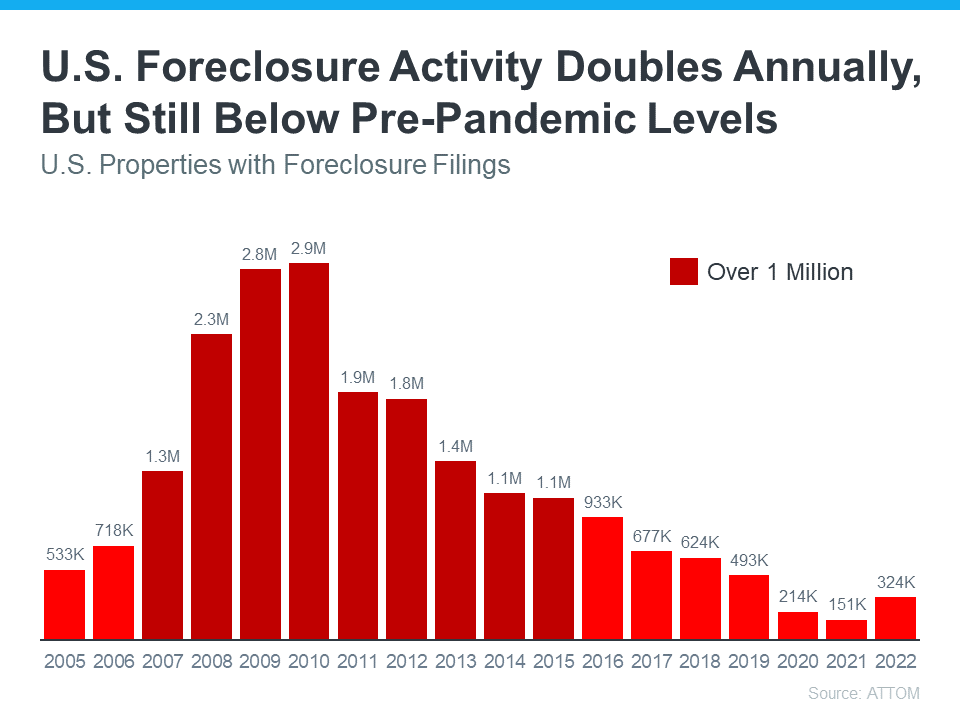 U.S. Foreclosure Activity Doubles Annually, But Still Below Pre-Pandemic Levels

U.S. Properties with Foreclosure Filings

Over 1 Million

533K
718K
1.3M
2.3M
2.8M
2.9M
1.9M
1.8M
1.4M
1.1M
1.1M
933K
677K
624K
493K
214K
151K
324K

2005 2006 2007 2008 2009 2010 2011 2012 2013 2014 2015 2016 2017 2018 2019 2020 2021 2022

Source: ATTOM